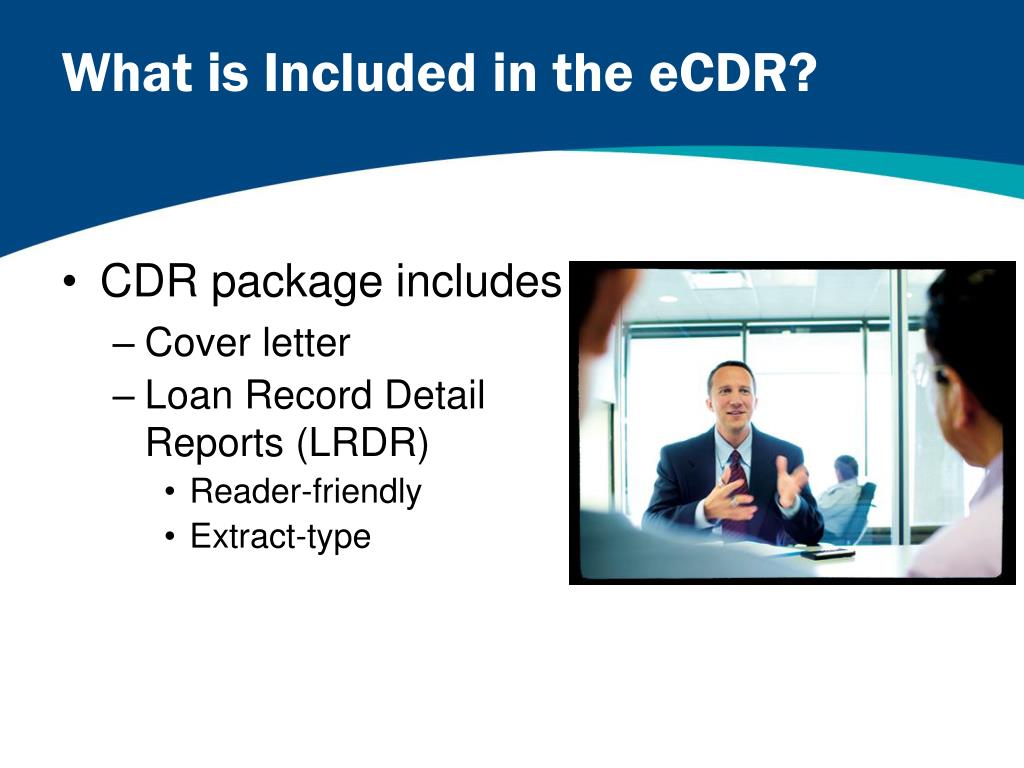 What is Included in the eCDR?

• CDR package includes
– Cover letter
– Loan Record Detail Reports (LRDR)
• Reader-friendly
• Extract-type